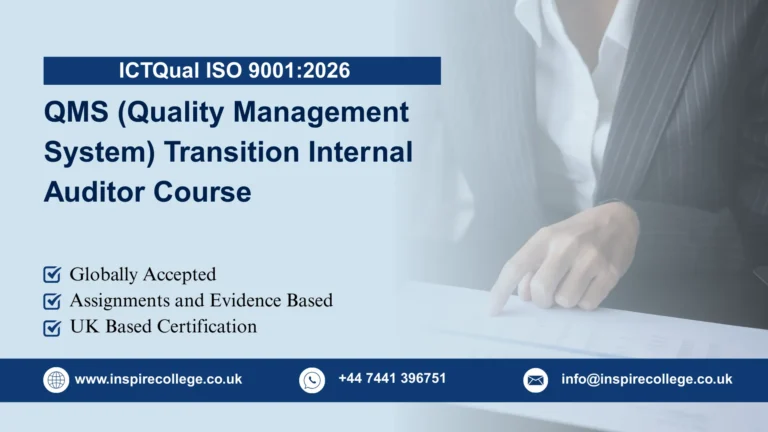 ICTQual ISO 9001:2026

QMS (Quality Management System) Transition Internal Auditor Course

Globally Accepted

Assignments and Evidence Based

UK Based Certification

www.inspirecollege.co.uk

+44 7441 396751

info@inspirecollege.co.uk